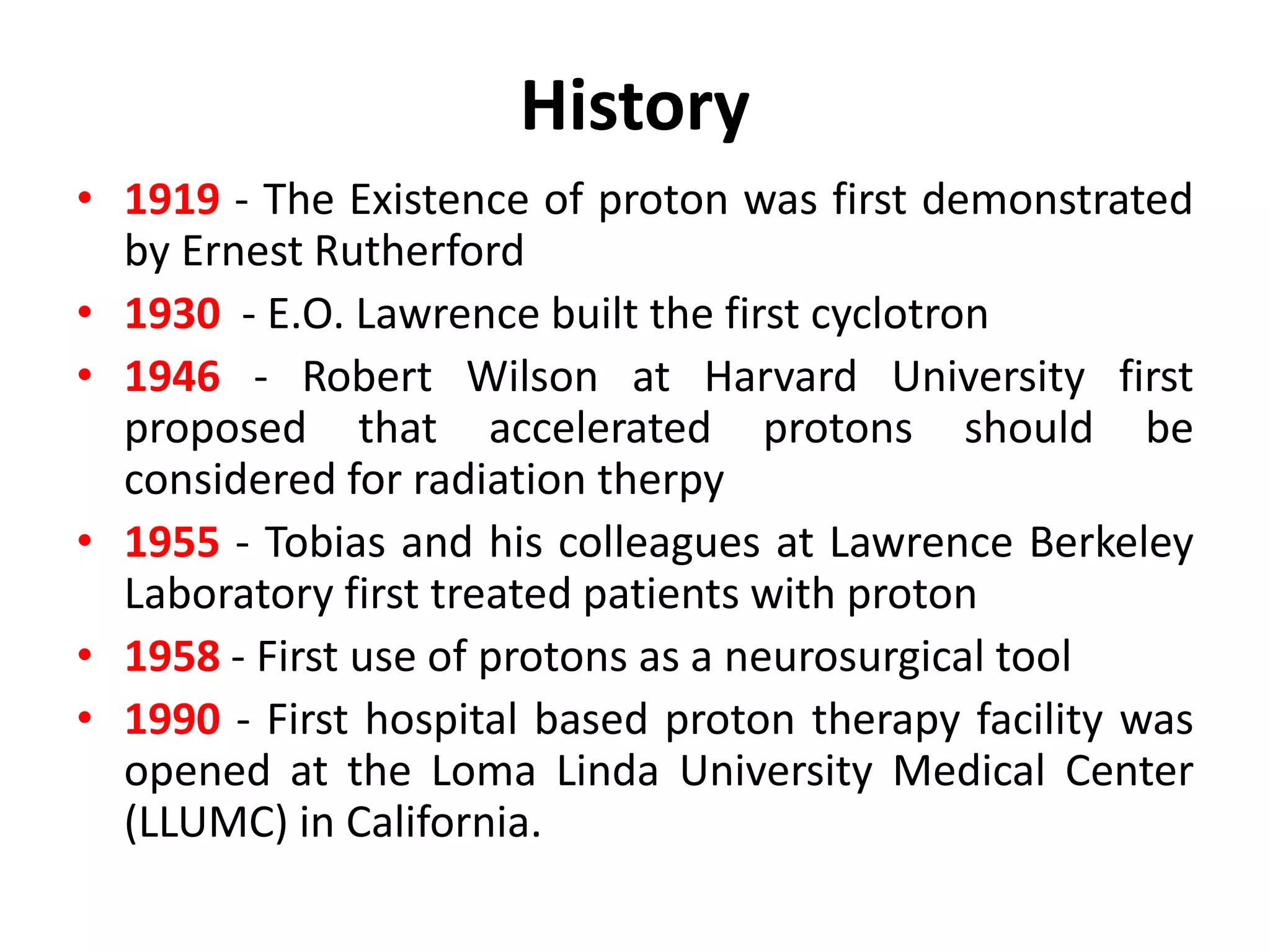 History

• 1919 - The Existence of proton was first demonstrated by Ernest Rutherford
• 1930 - E.O. Lawrence built the first cyclotron
• 1946 - Robert Wilson at Harvard University first proposed that accelerated protons should be considered for radiation therpy
• 1955 - Tobias and his colleagues at Lawrence Berkeley Laboratory first treated patients with proton
• 1958 - First use of protons as a neurosurgical tool
• 1990 - First hospital based proton therapy facility was opened at the Loma Linda University Medical Center (LLUMC) in California.